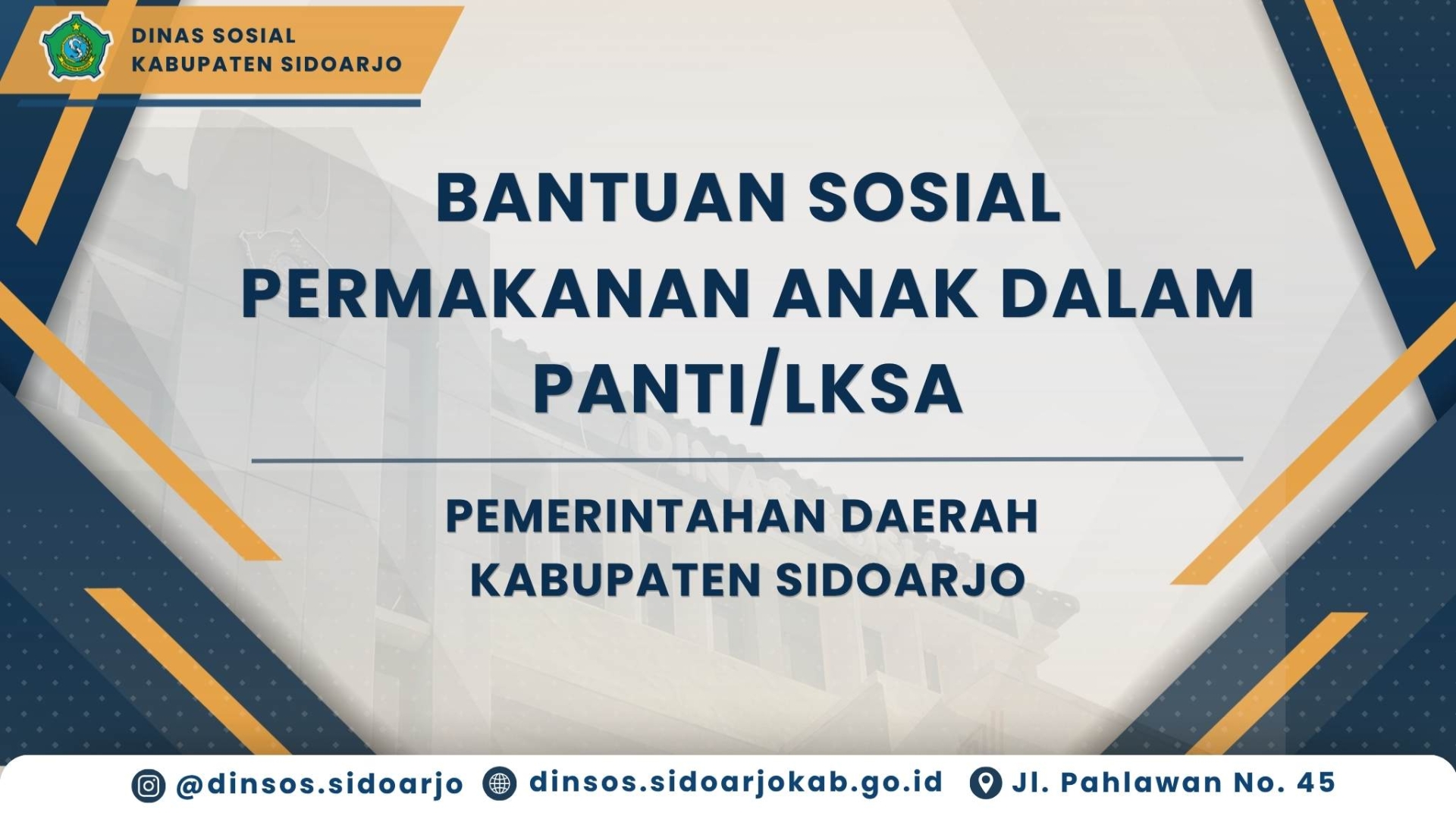 DINAS SOSIAL
KABUPATEN SIDOARJO

BANTUAN SOSIAL
PERMAKANAN ANAK DALAM
PANTI/LKSA

PEMERINTAHAN DAERAH
KABUPATEN SIDOARJO

@dinsos.sidoarjo dinsos.sidoarjokab.go.id Jl. Pahlawan No. 45